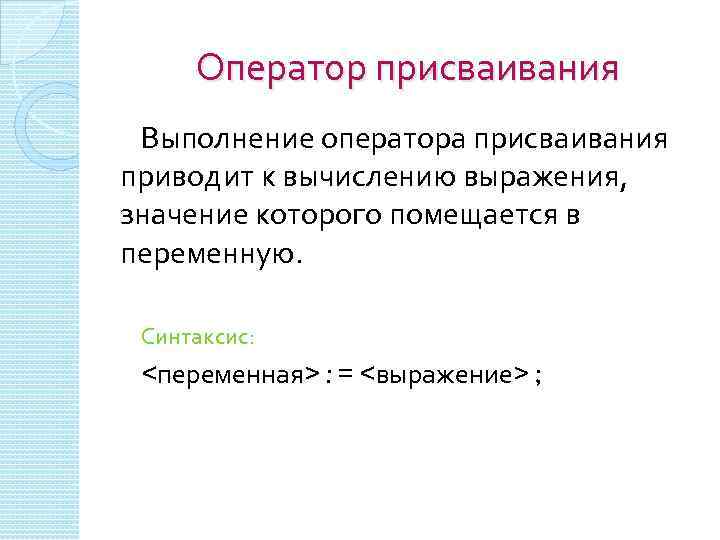 Оператор присваивания

Выполнение оператора присваивания приводит к вычислению выражения, значение которого помещается в переменную.

Синтаксис:

<переменная> : = <выражение> ;